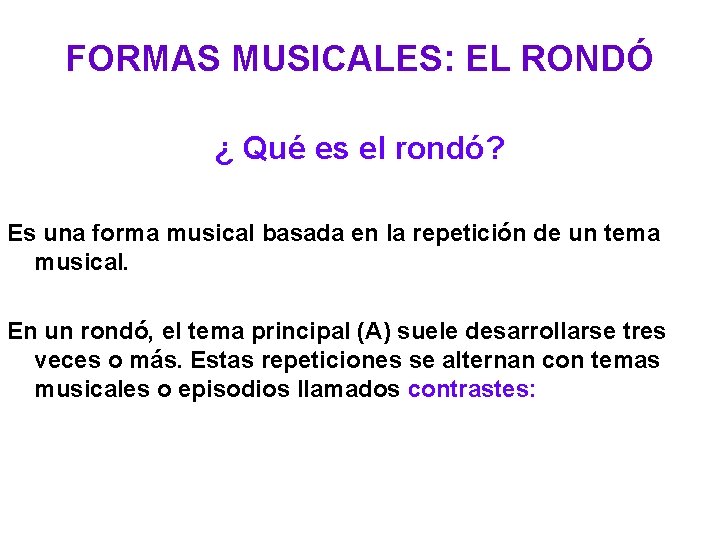 FORMAS MUSICALES: EL RONDÓ

¿ Qué es el rondó?

Es una forma musical basada en la repetición de un tema musical.

En un rondó, el tema principal (A) suele desarrollarse tres veces o más. Estas repeticiones se alternan con temas musicales o episodios llamados contrastes: